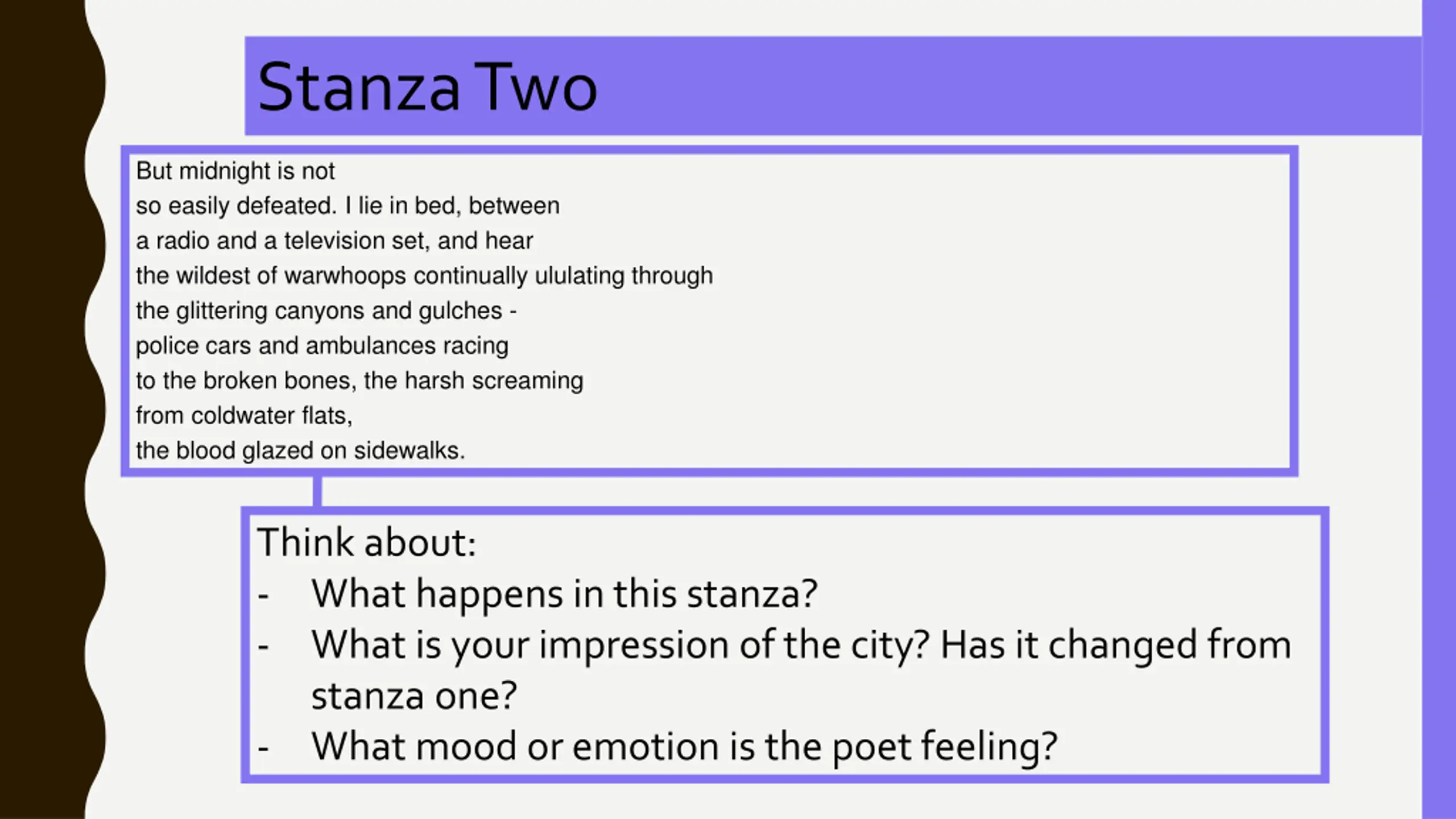 Stanza Two

But midnight is not
so easily defeated. I lie in bed, between
a radio and a television set, and hear
the wildest of warwhoops continually ululating through
the glittering canyons and gulches -
police cars and ambulances racing
to the broken bones, the harsh screaming
from coldwater flats,
the blood glazed on sidewalks.

Think about:
- What happens in this stanza?
- What is your impression of the city? Has it changed from stanza one?
- What mood or emotion is the poet feeling?